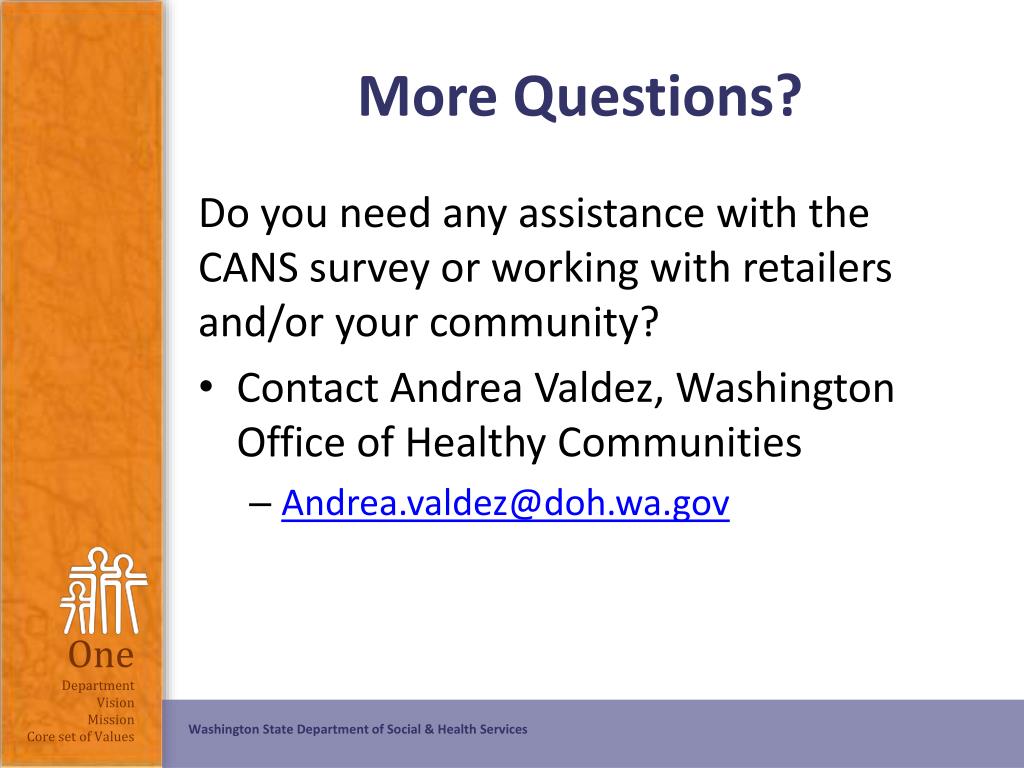 More Questions?

Do you need any assistance with the CANS survey or working with retailers and/or your community?

• Contact Andrea Valdez, Washington Office of Healthy Communities
– Andrea.valdez@doh.wa.gov

One
Department
Vision
Mission
Core set of Values

Washington State Department of Social & Health Services